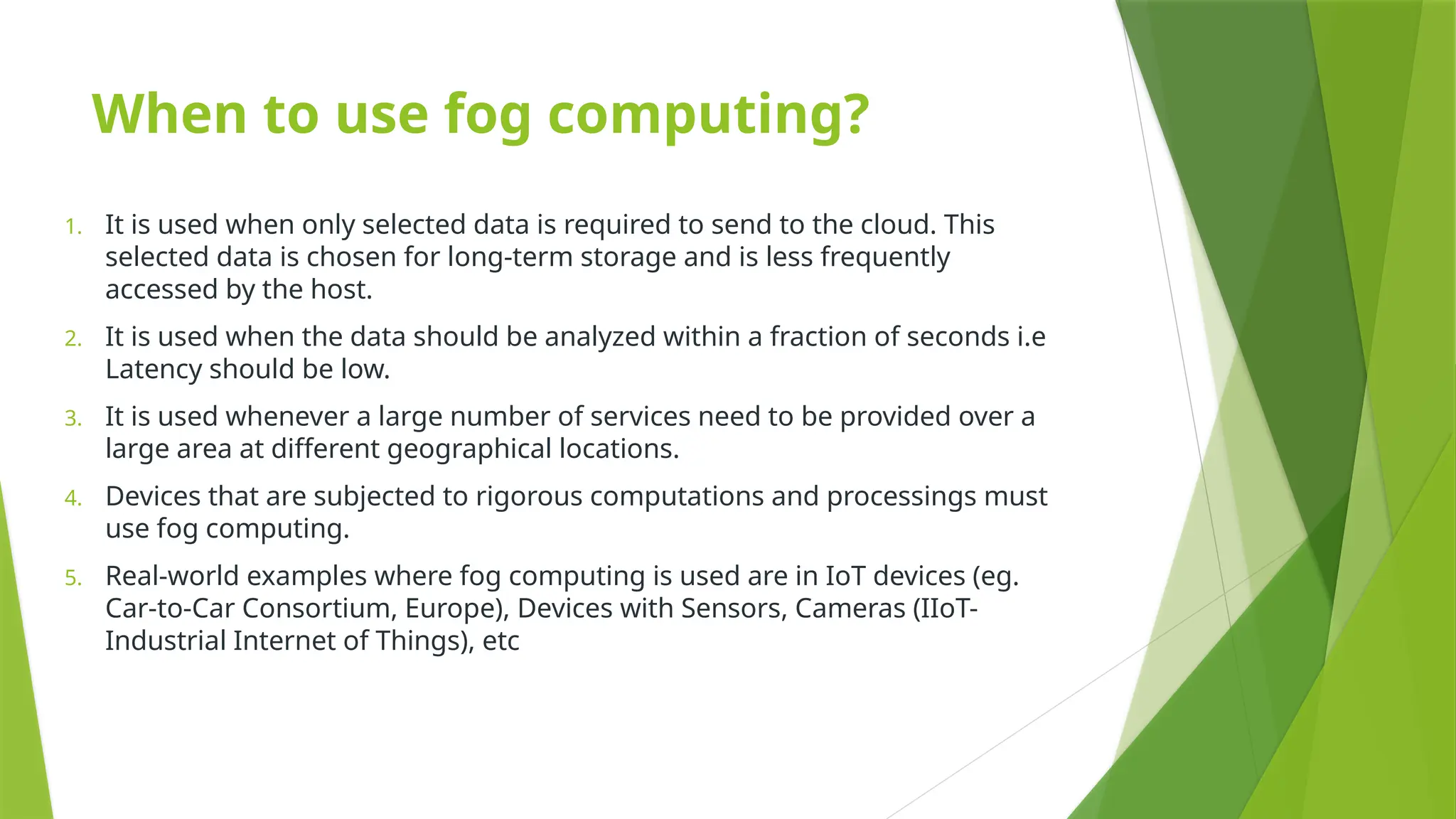 When to use fog computing?

1. It is used when only selected data is required to send to the cloud. This selected data is chosen for long-term storage and is less frequently accessed by the host.

2. It is used when the data should be analyzed within a fraction of seconds i.e Latency should be low.

3. It is used whenever a large number of services need to be provided over a large area at different geographical locations.

4. Devices that are subjected to rigorous computations and processings must use fog computing.

5. Real-world examples where fog computing is used are in IoT devices (eg. Car-to-Car Consortium, Europe), Devices with Sensors, Cameras (IIoT-Industrial Internet of Things), etc